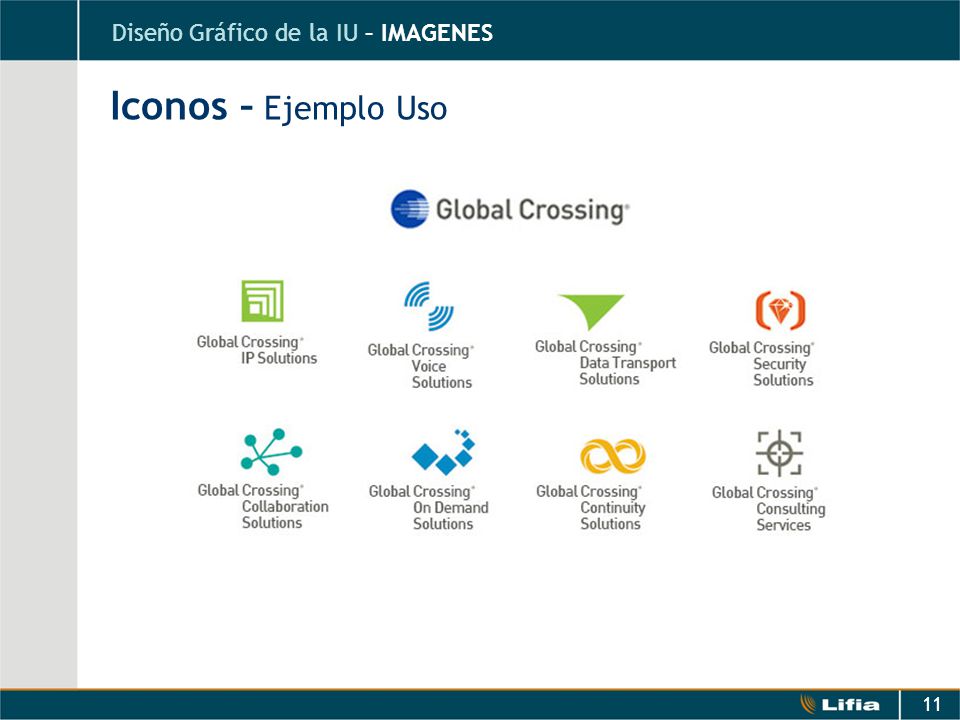 Diseño Gráfico de la IU – IMAGENES

Iconos – Ejemplo Uso

Global Crossing®

Global Crossing® IP Solutions

Global Crossing® Voice Solutions

Global Crossing® Data Transport Solutions

Global Crossing® Security Solutions

Global Crossing® Collaboration Solutions

Global Crossing® On Demand Solutions

Global Crossing® Continuity Solutions

Global Crossing® Consulting Services

Lifia

11